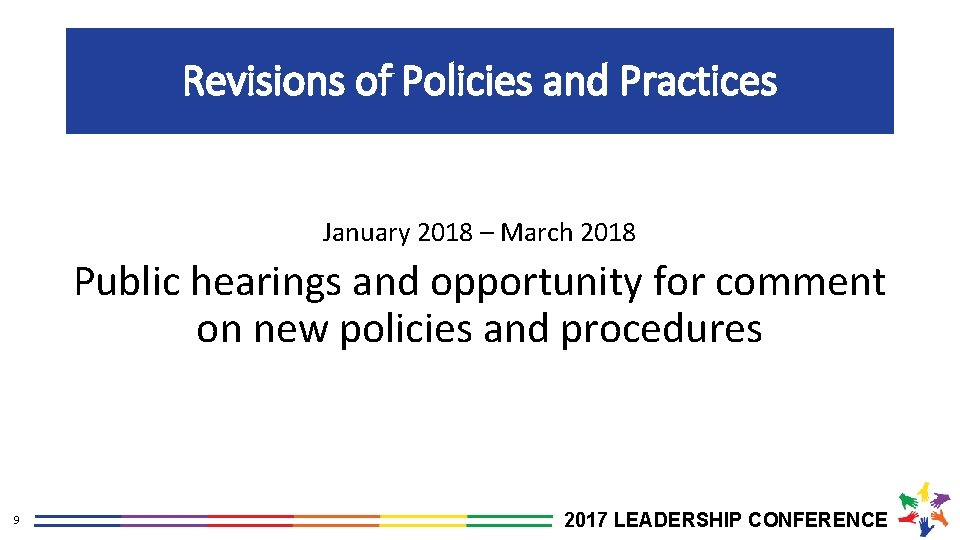 Revisions of Policies and Practices

January 2018 – March 2018

Public hearings and opportunity for comment on new policies and procedures

9

2017 LEADERSHIP CONFERENCE